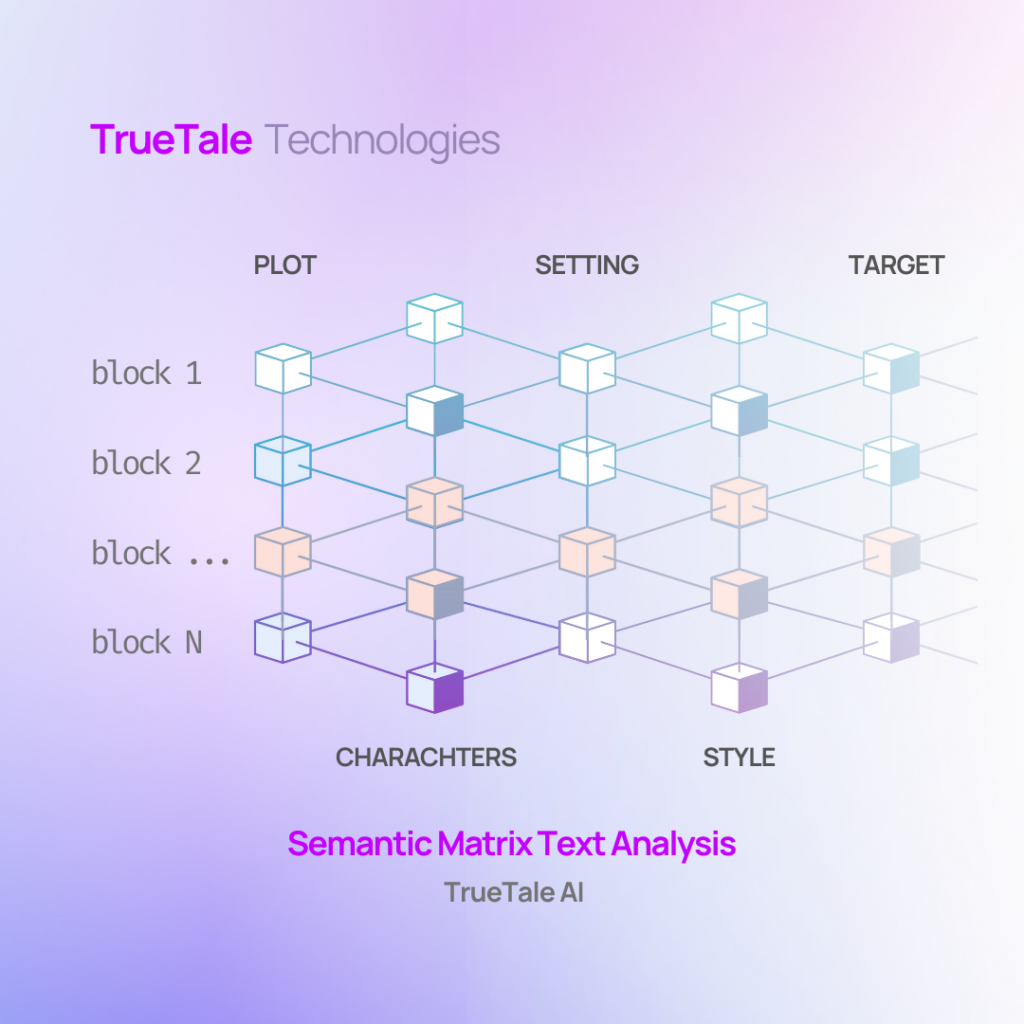 TrueTale Technologies

PLOT

SETTING

TARGET

block 1

block 2

block ...

block N

CHARACHTERS

STYLE

Semantic Matrix Text Analysis

TrueTale AI